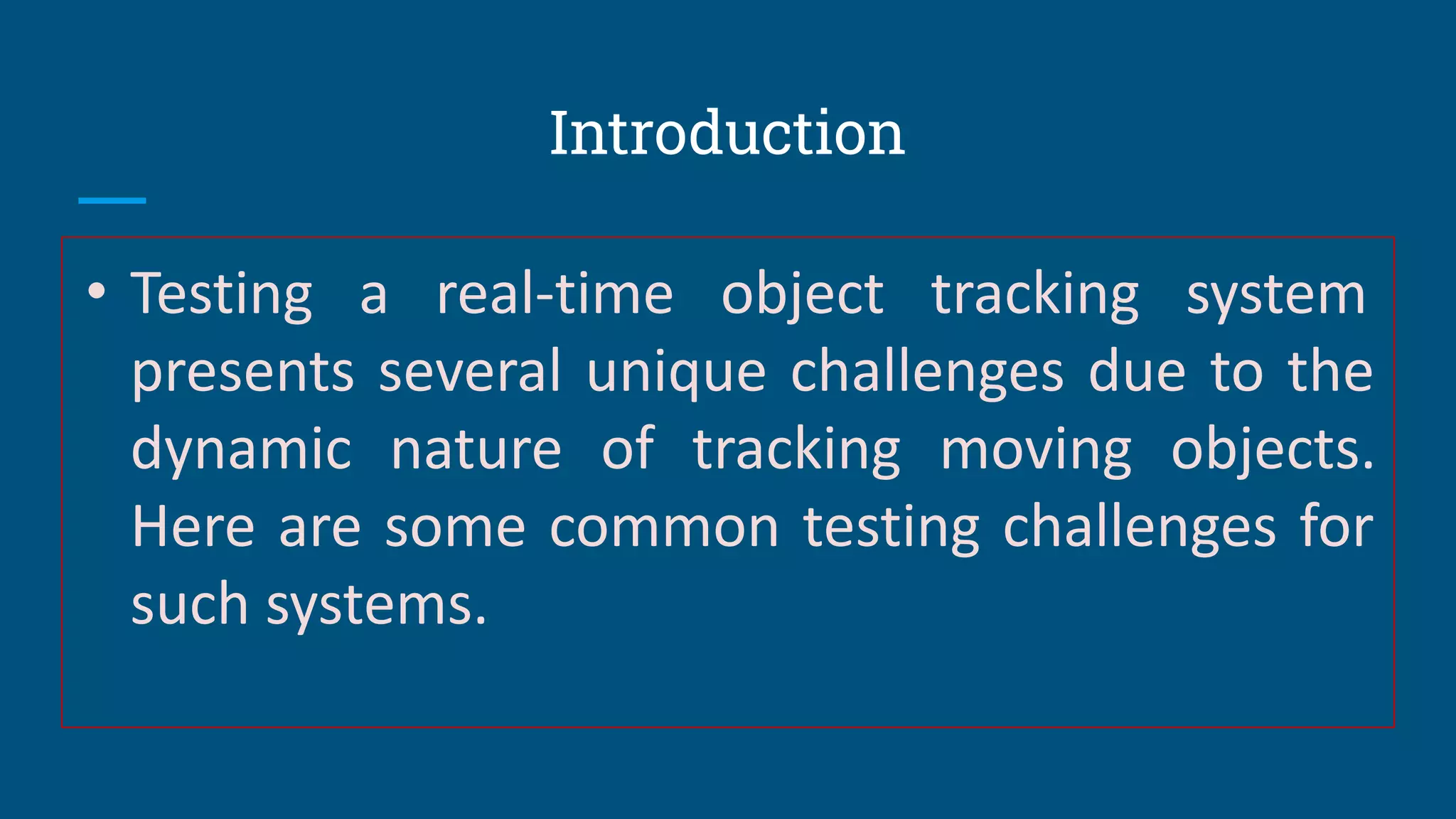 Introduction

• Testing a real-time object tracking system presents several unique challenges due to the dynamic nature of tracking moving objects. Here are some common testing challenges for such systems.